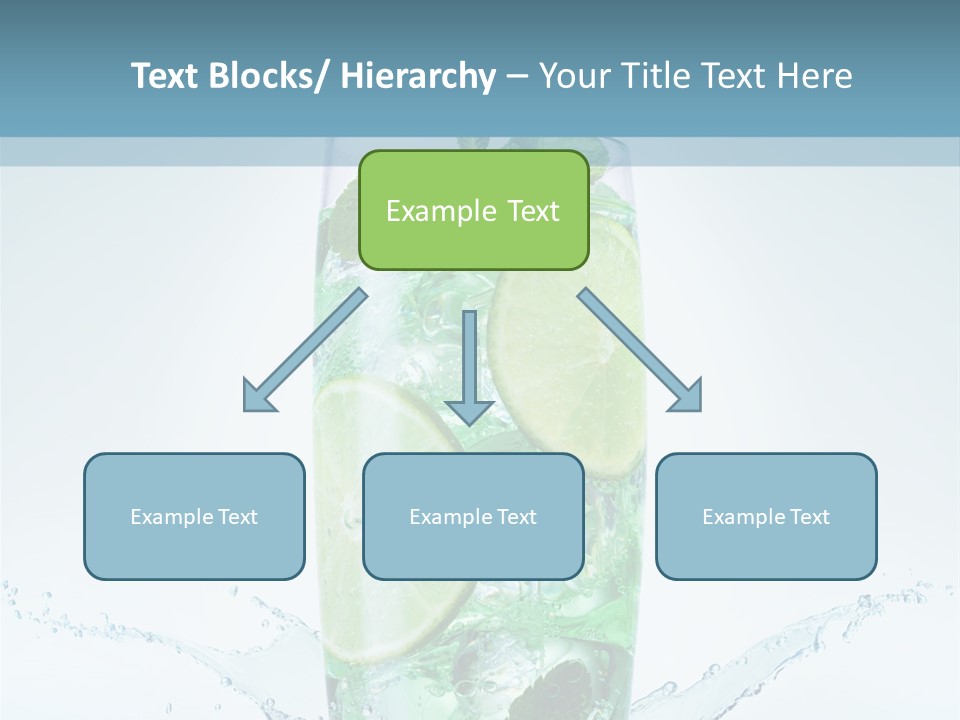 Text Blocks/ Hierarchy – Your Title Text Here

Example Text

Example Text

Example Text

Example Text